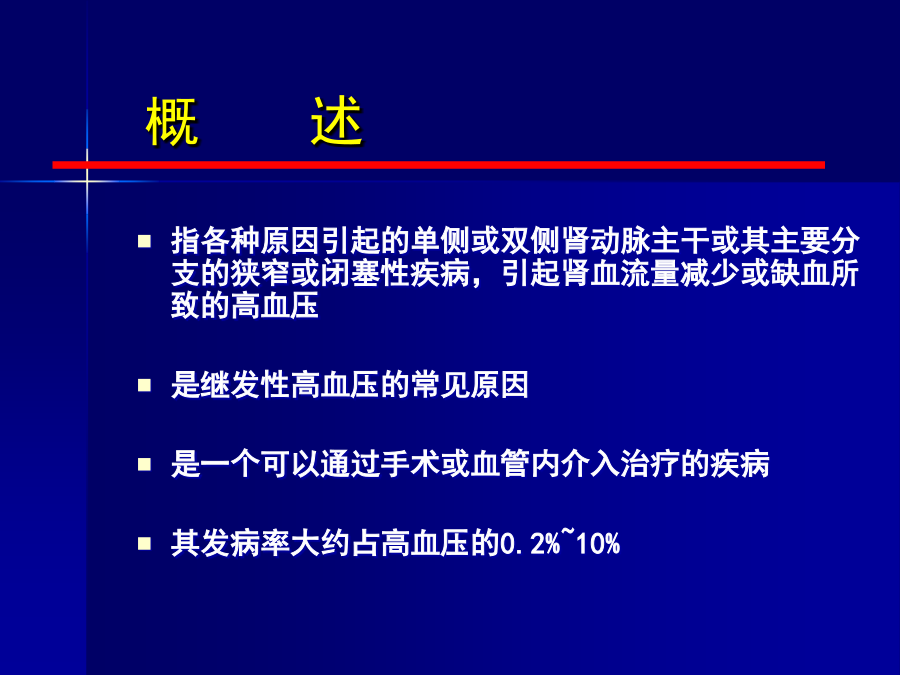 概　　述

■ 指各种原因引起的单侧或双侧肾动脉主干或其主要分支的狭窄或闭塞性疾病，引起肾血流量减少或缺血所致的高血压

■ 是继发性高血压的常见原因

■ 是一个可以通过手术或血管内介入治疗的疾病

■ 其发病率大约占高血压的0.2%~10%